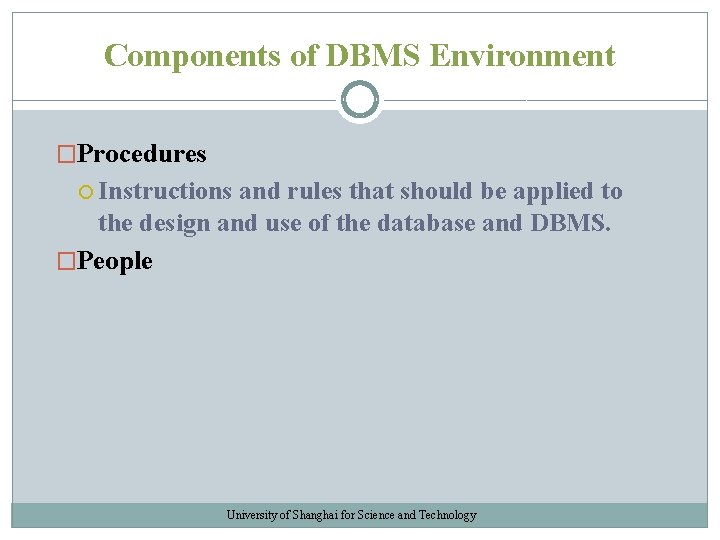 Components of DBMS Environment

Procedures

Instructions and rules that should be applied to the design and use of the database and DBMS.

People

University of Shanghai for Science and Technology